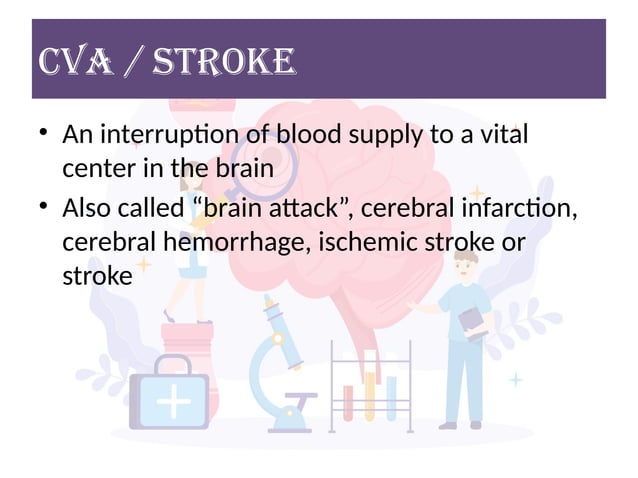 CVA / STROKE

• An interruption of blood supply to a vital center in the brain

• Also called “brain attack”, cerebral infarction, cerebral hemorrhage, ischemic stroke or stroke